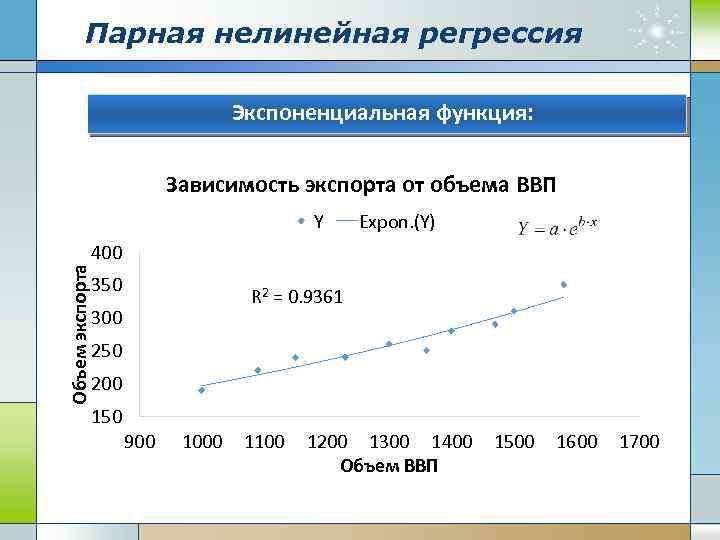 Парная нелинейная регрессия

Экспоненциальная функция:

Зависимость экспорта от объема ВВП

Y Expon.(Y)

$Y = a \cdot e^{b \cdot x}$

$R^2 = 0.9361$

Объем экспорта

400
350
300
250
200
150

900 1000 1100 1200 1300 1400 1500 1600 1700

Объем ВВП